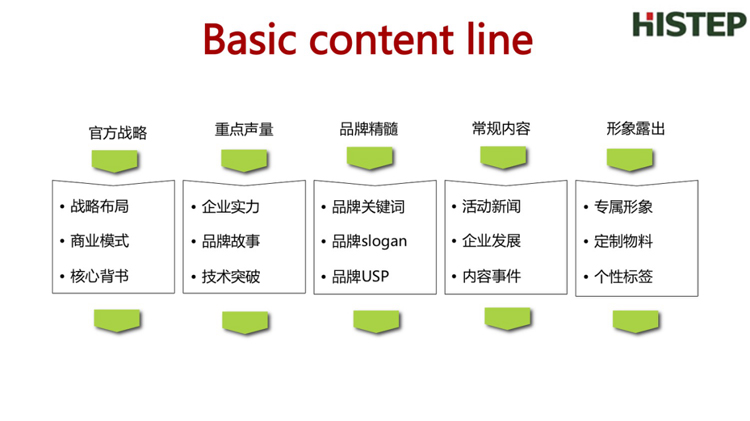 HISTEP

Basic content line

官方战略

• 战略布局
• 商业模式
• 核心背书

重点声量

• 企业实力
• 品牌故事
• 技术突破

品牌精髓

• 品牌关键词
• 品牌slogan
• 品牌USP

常规内容

• 活动新闻
• 企业发展
• 内容事件

形象露出

• 专属形象
• 定制物料
• 个性标签